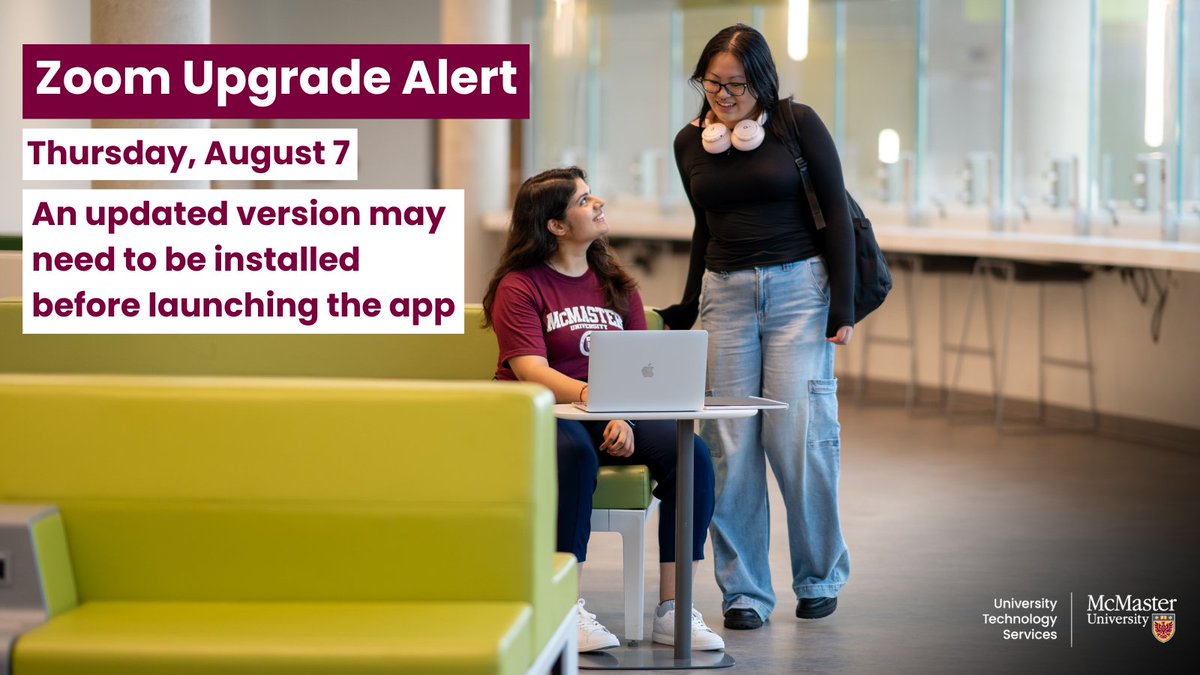 Zoom Upgrade Alert

Thursday, August 7

An updated version may need to be installed before launching the app

McMASTER UNIVERSITY

University Technology Services

McMaster University